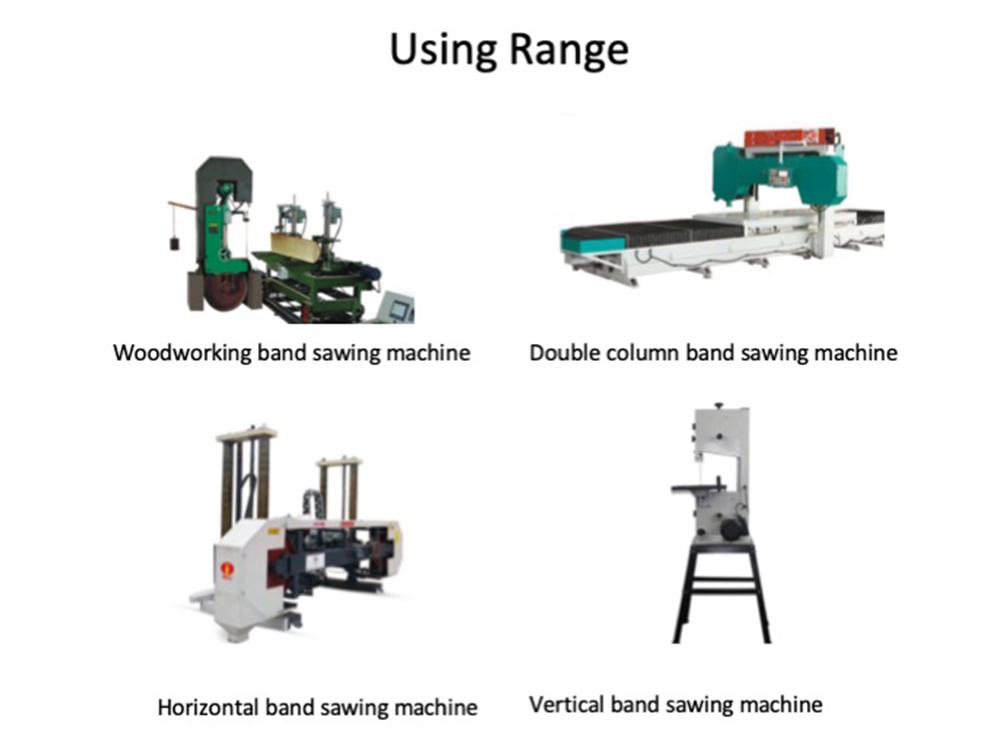 Using Range

Woodworking band sawing machine

Double column band sawing machine

Horizontal band sawing machine

Vertical band sawing machine